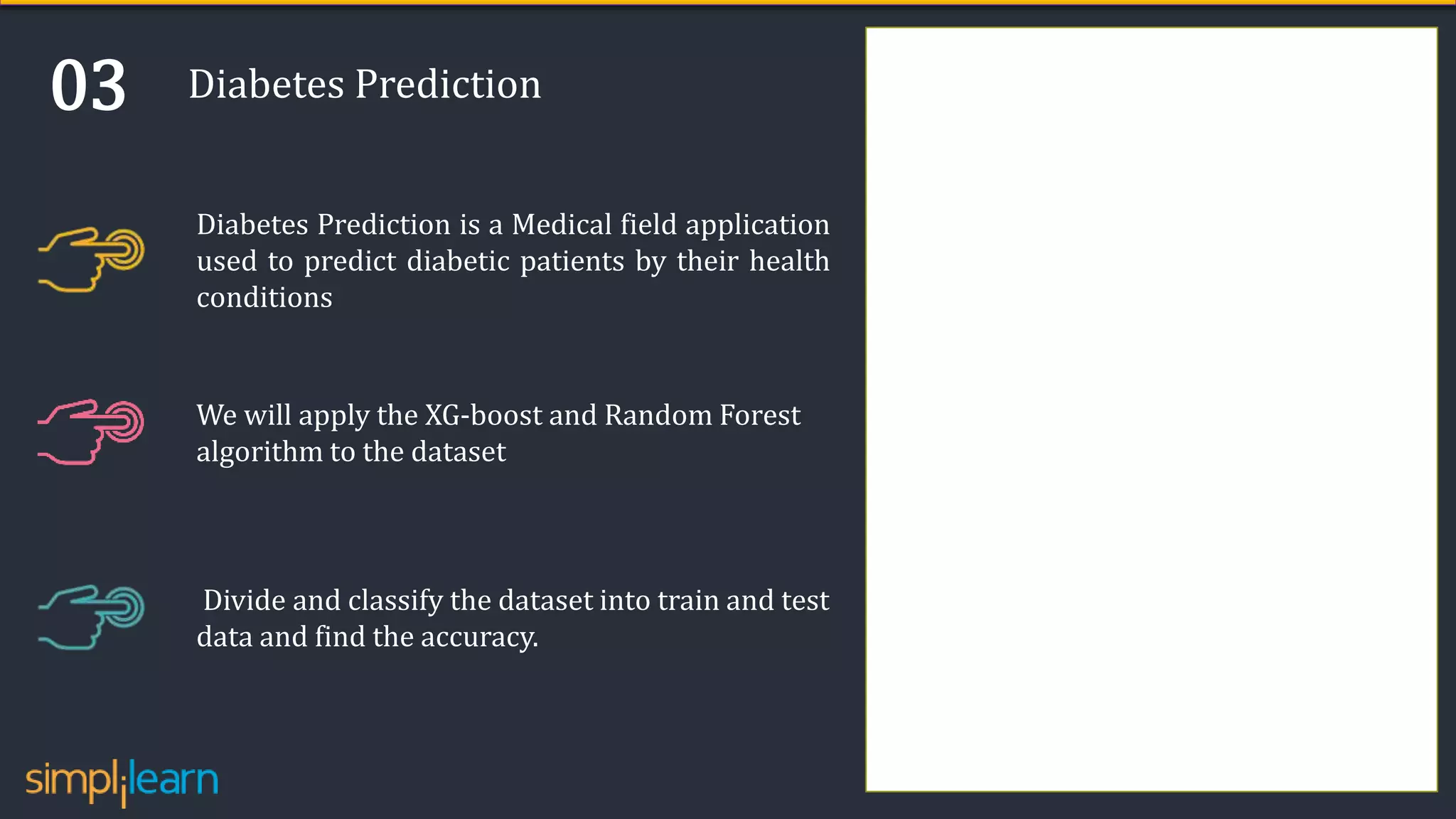 03 Diabetes Prediction

Diabetes Prediction is a Medical field application used to predict diabetic patients by their health conditions

We will apply the XG-boost and Random Forest algorithm to the dataset

Divide and classify the dataset into train and test data and find the accuracy.

simplilearn